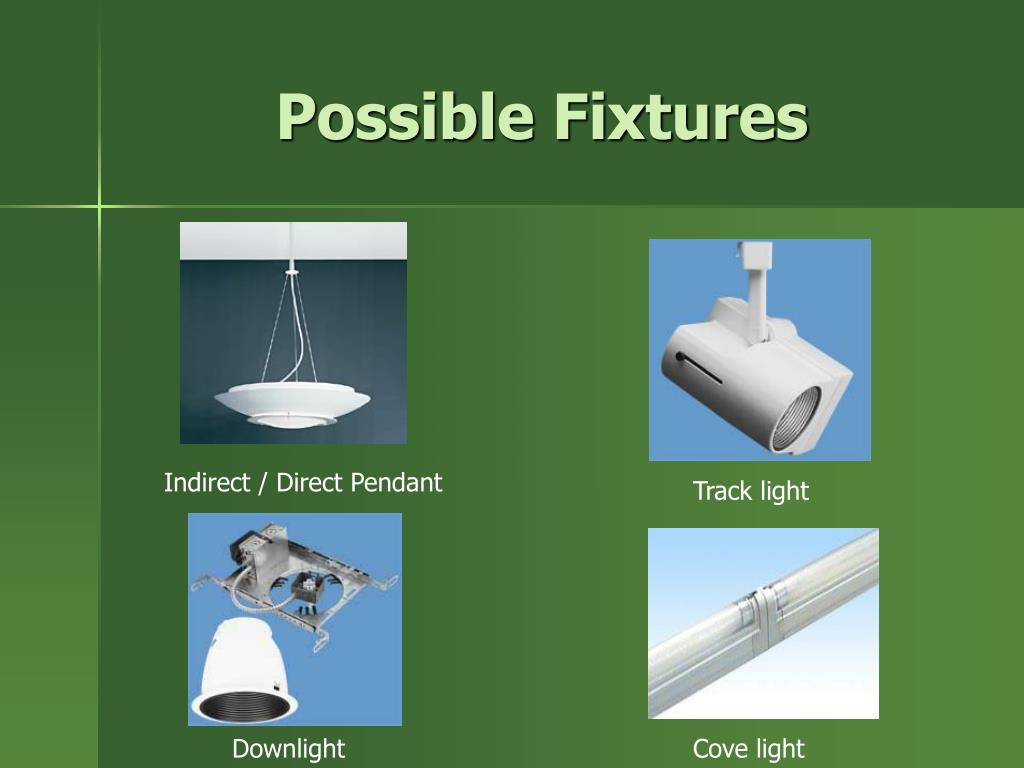 Possible Fixtures

Indirect / Direct Pendant

Track light

Downlight

Cove light